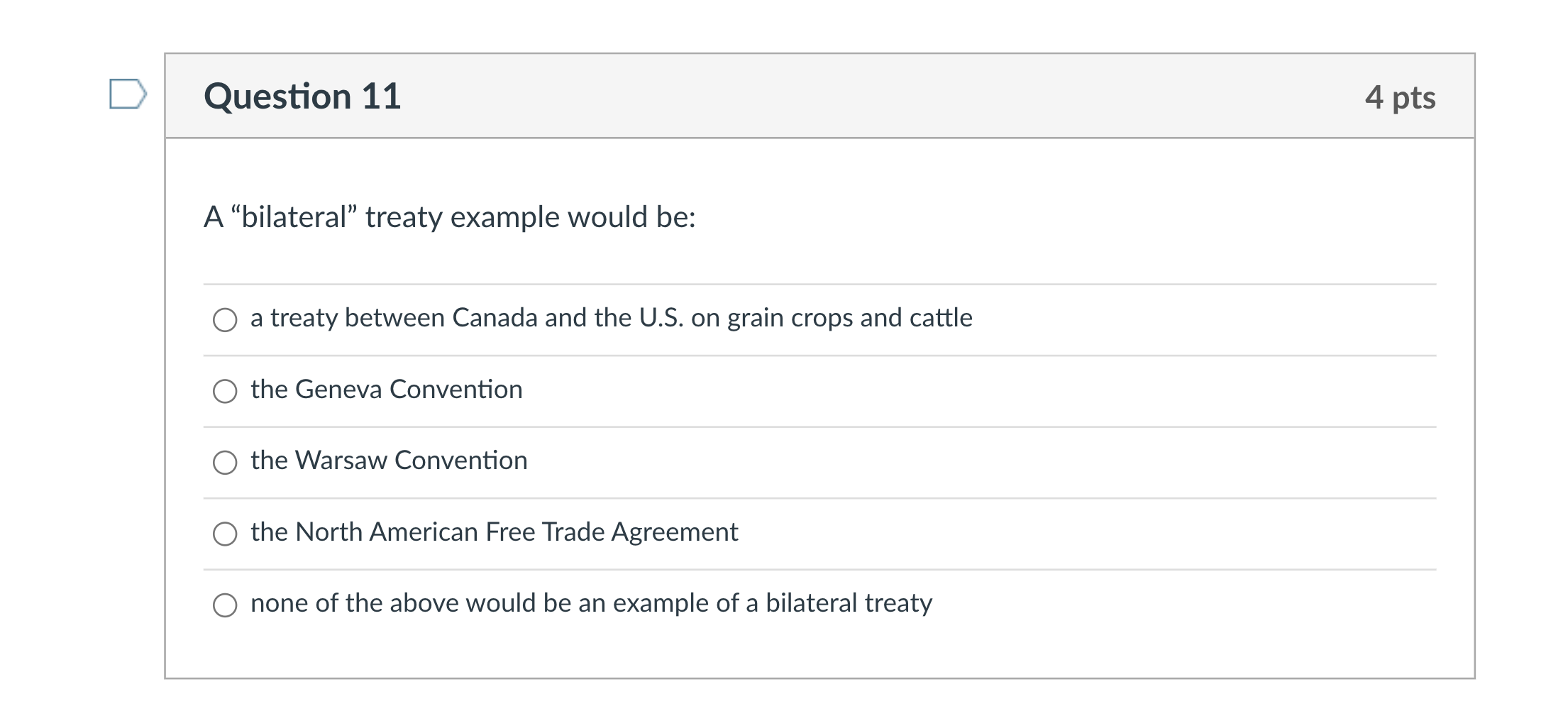 Question 11

4 pts

A “bilateral” treaty example would be:

a treaty between Canada and the U.S. on grain crops and cattle

the Geneva Convention

the Warsaw Convention

the North American Free Trade Agreement

none of the above would be an example of a bilateral treaty